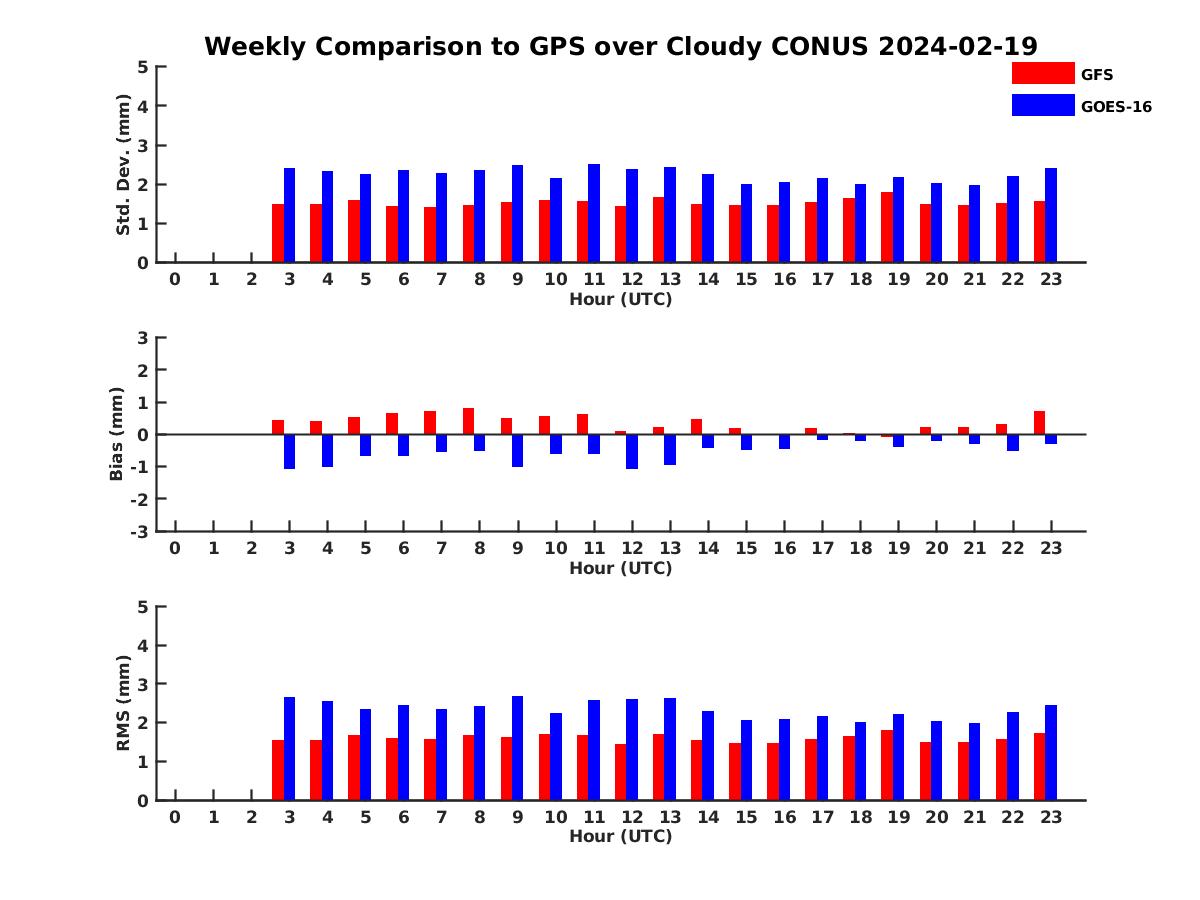 Weekly Comparison to GPS over Cloudy CONUS 2024-02-19

GFS
GOES-16

Std. Dev. (mm)
5
4
3
2
1
0
0 1 2 3 4 5 6 7 8 9 10 11 12 13 14 15 16 17 18 19 20 21 22 23
Hour (UTC)

Bias (mm)
3
2
1
0
-1
-2
-3
0 1 2 3 4 5 6 7 8 9 10 11 12 13 14 15 16 17 18 19 20 21 22 23
Hour (UTC)

RMS (mm)
5
4
3
2
1
0
0 1 2 3 4 5 6 7 8 9 10 11 12 13 14 15 16 17 18 19 20 21 22 23
Hour (UTC)